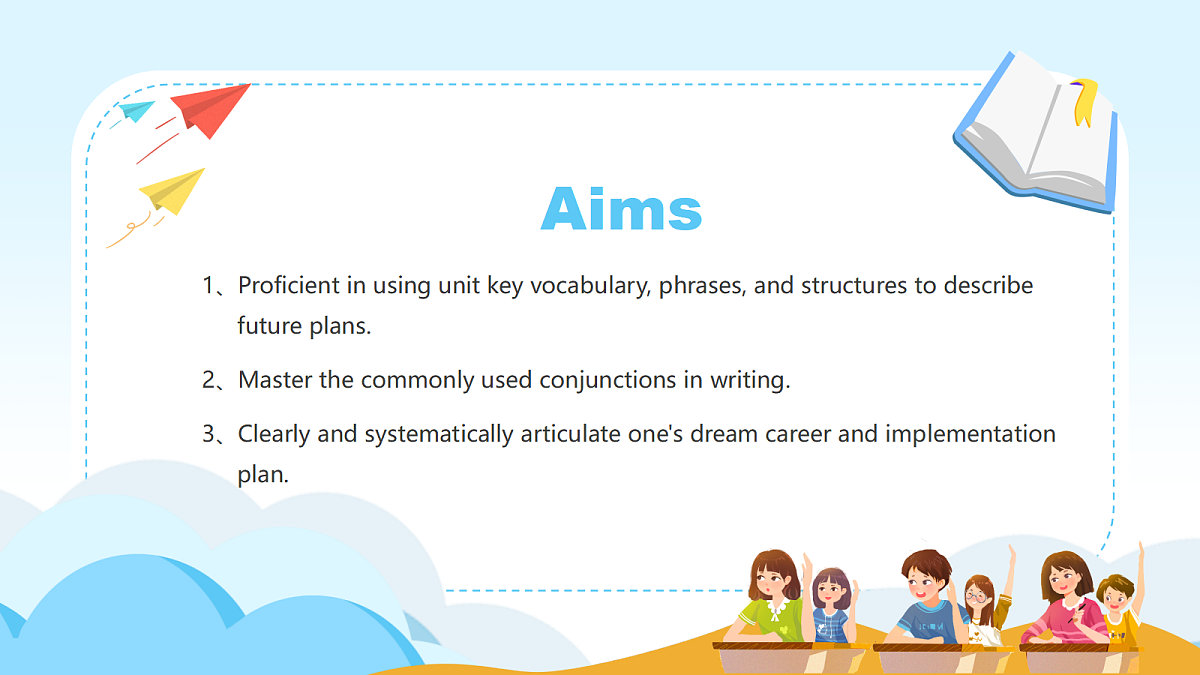 Aims

1、Proficient in using unit key vocabulary, phrases, and structures to describe future plans.

2、Master the commonly used conjunctions in writing.

3、Clearly and systematically articulate one's dream career and implementation plan.